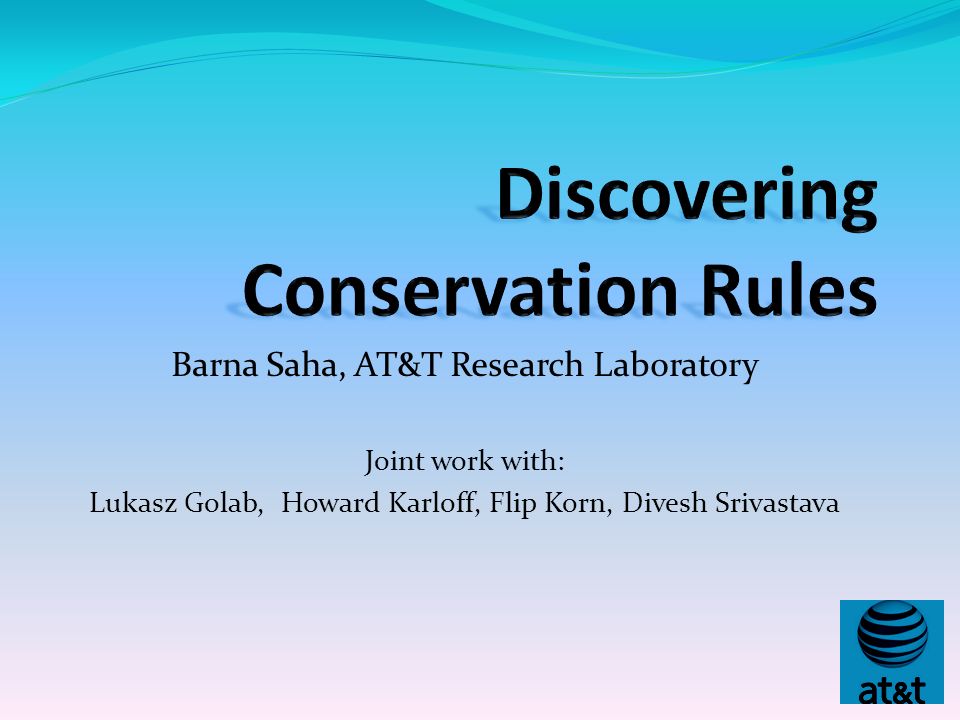 Discovering Conservation Rules

Barna Saha, AT&T Research Laboratory

Joint work with:
Lukasz Golab, Howard Karloff, Flip Korn, Divesh Srivastava

at&t